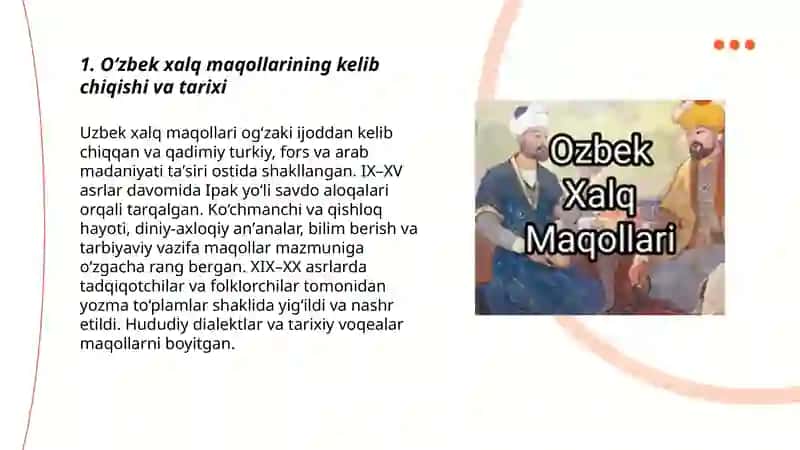 1. O‘zbek xalq maqollarining kelib chiqishi va tarixi

Uzbek xalq maqollari og‘zaki ijoddan kelib chiqqan va qadimiy turkiy, fors va arab madaniyati ta’siri ostida shakllangan. IX–XV asrlar davomida Ipak yo‘li savdo aloqalari orqali tarqalgan. Ko‘chmanchi va qishloq hayoti, diniy-axloqiy an’analar, bilim berish va tarbiyaviy vazifa maqollar mazmuniga o‘zgacha rang bergan. XIX–XX asrlarda tadqiqotchilar va folklorchilar tomonidan yozma to‘plamlar shaklida yig‘ildi va nashr etildi. Hududiy dialektlar va tarixiy voqealar maqollarni boyitgan.

Ozbek Xalq Maqollari